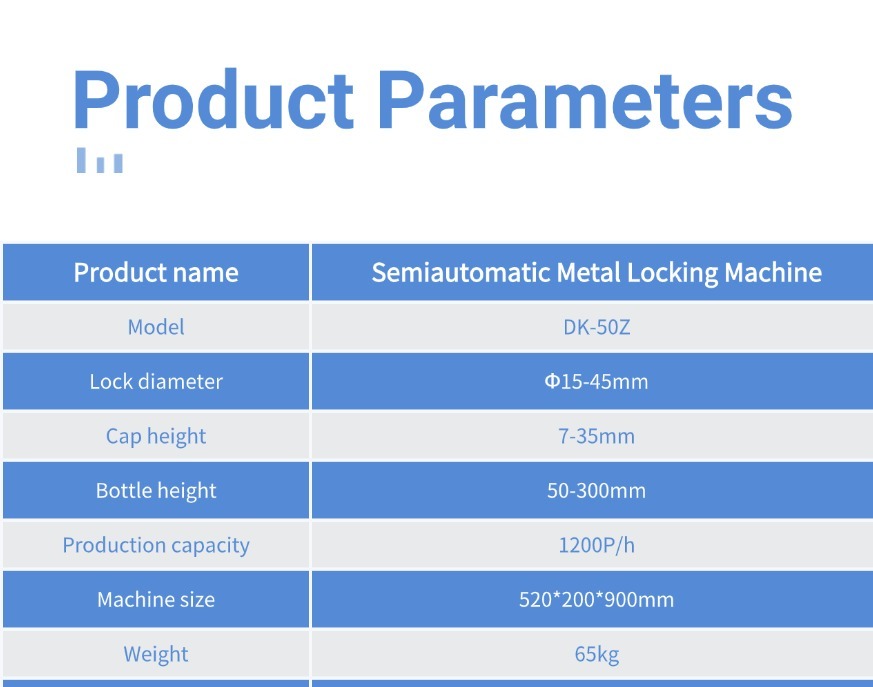 Product Parameters

| Product name | Semiautomatic Metal Locking Machine |
|---|---|
| Model | DK-50Z |
| Lock diameter | Φ15-45mm |
| Cap height | 7-35mm |
| Bottle height | 50-300mm |
| Production capacity | 1200P/h |
| Machine size | 520*200*900mm |
| Weight | 65kg |